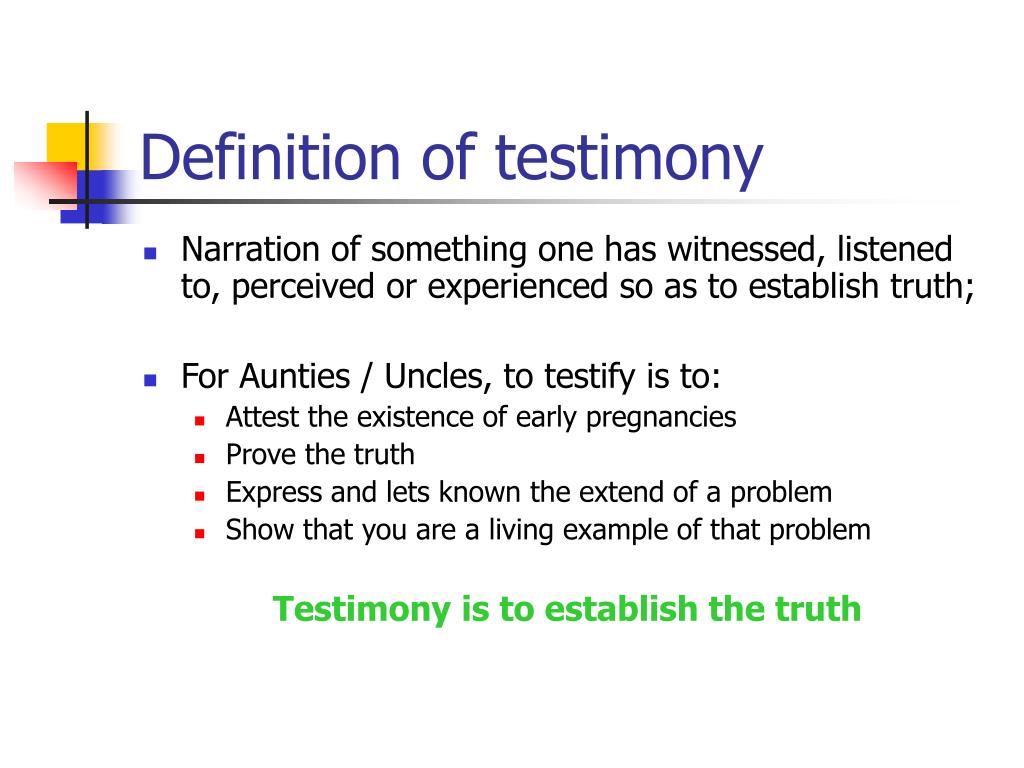 Definition of testimony

- Narration of something one has witnessed, listened to, perceived or experienced so as to establish truth;

- For Aunties / Uncles, to testify is to:
  - Attest the existence of early pregnancies
  - Prove the truth
  - Express and lets known the extend of a problem
  - Show that you are a living example of that problem

Testimony is to establish the truth